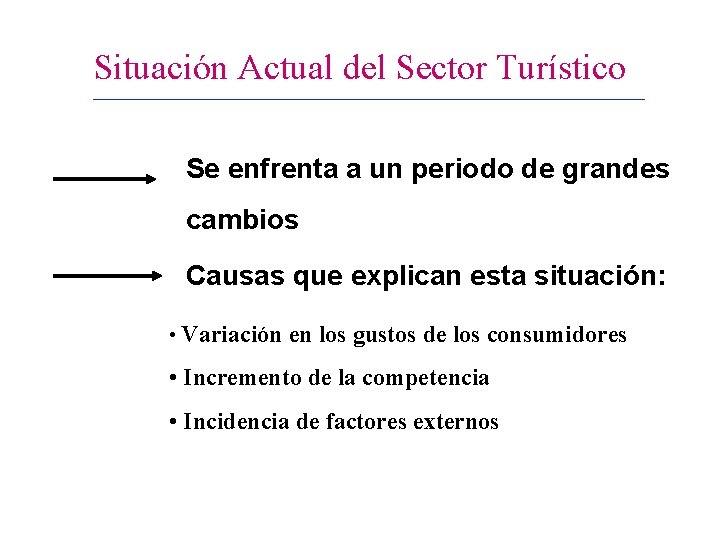 Situación Actual del Sector Turístico

Se enfrenta a un periodo de grandes cambios

Causas que explican esta situación:

• Variación en los gustos de los consumidores

• Incremento de la competencia

• Incidencia de factores externos